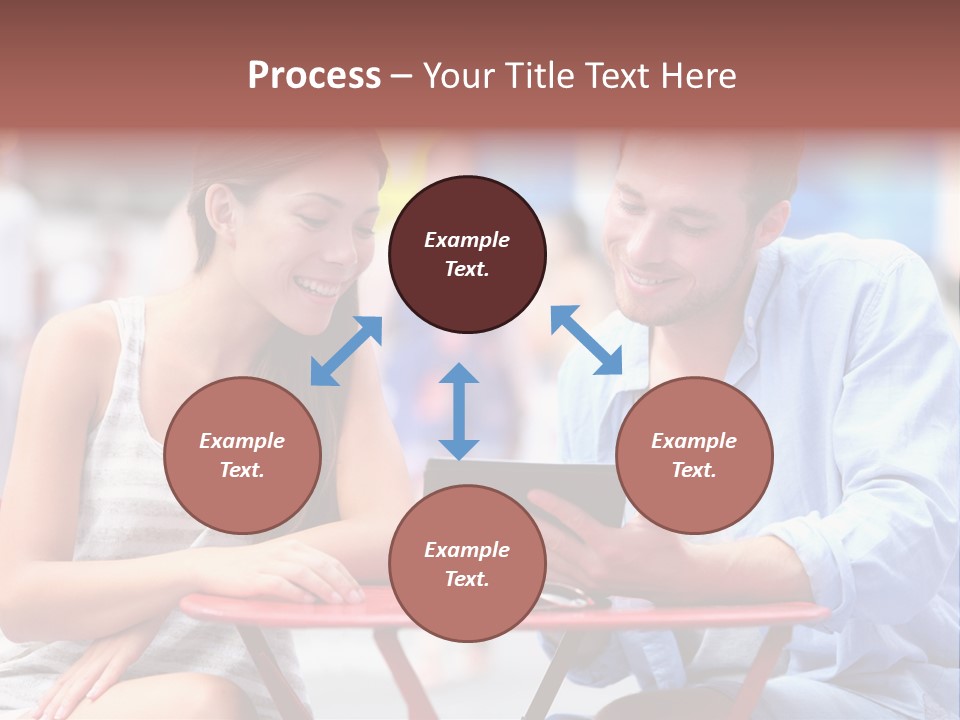 Process – Your Title Text Here

Example Text.

Example Text.

Example Text.

Example Text.